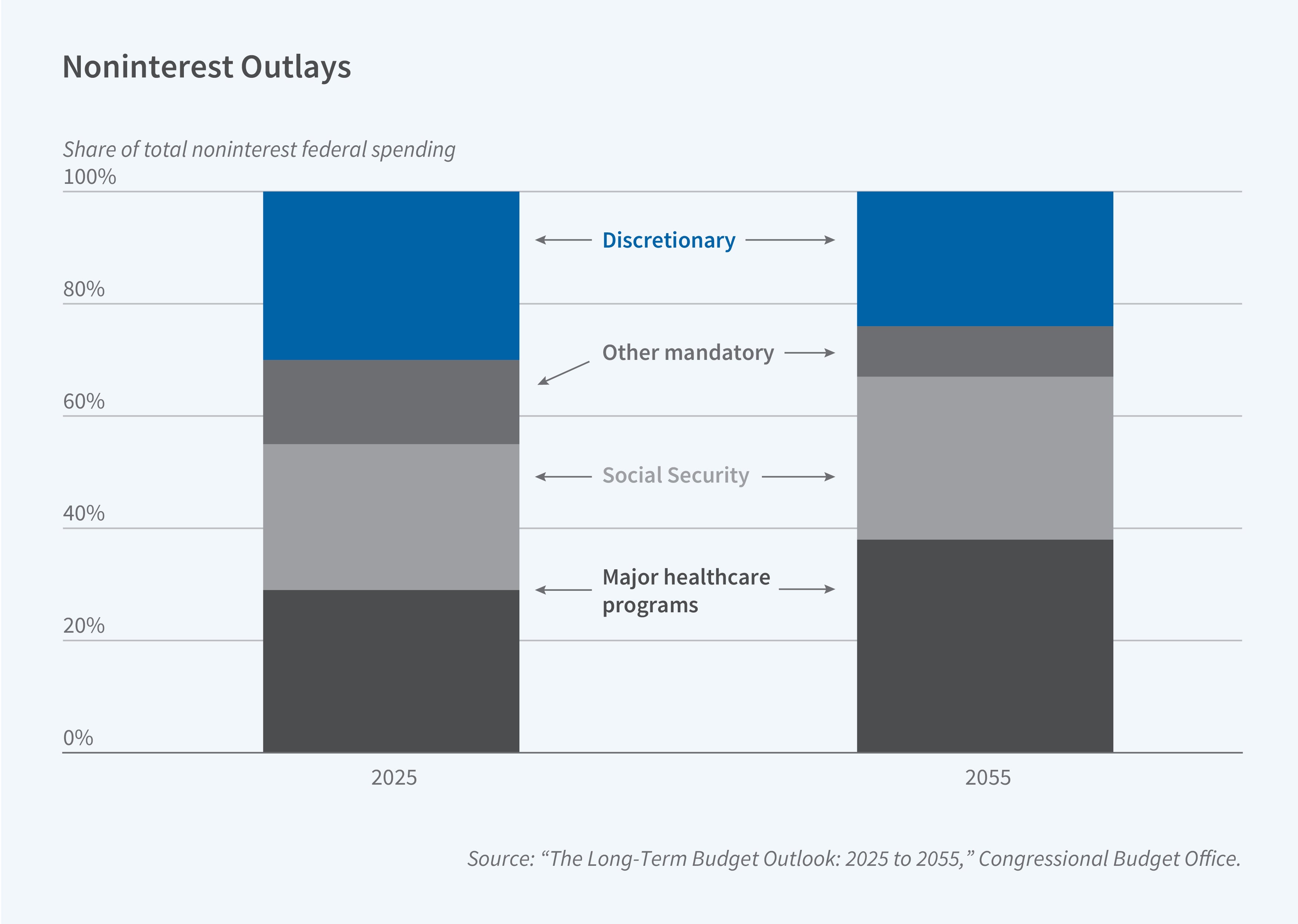 Noninterest Outlays

Share of total noninterest federal spending

100%

80%

60%

40%

20%

0%

Discretionary

Other mandatory

Social Security

Major healthcare programs

2025

2055

Source: “The Long-Term Budget Outlook: 2025 to 2055,” Congressional Budget Office.